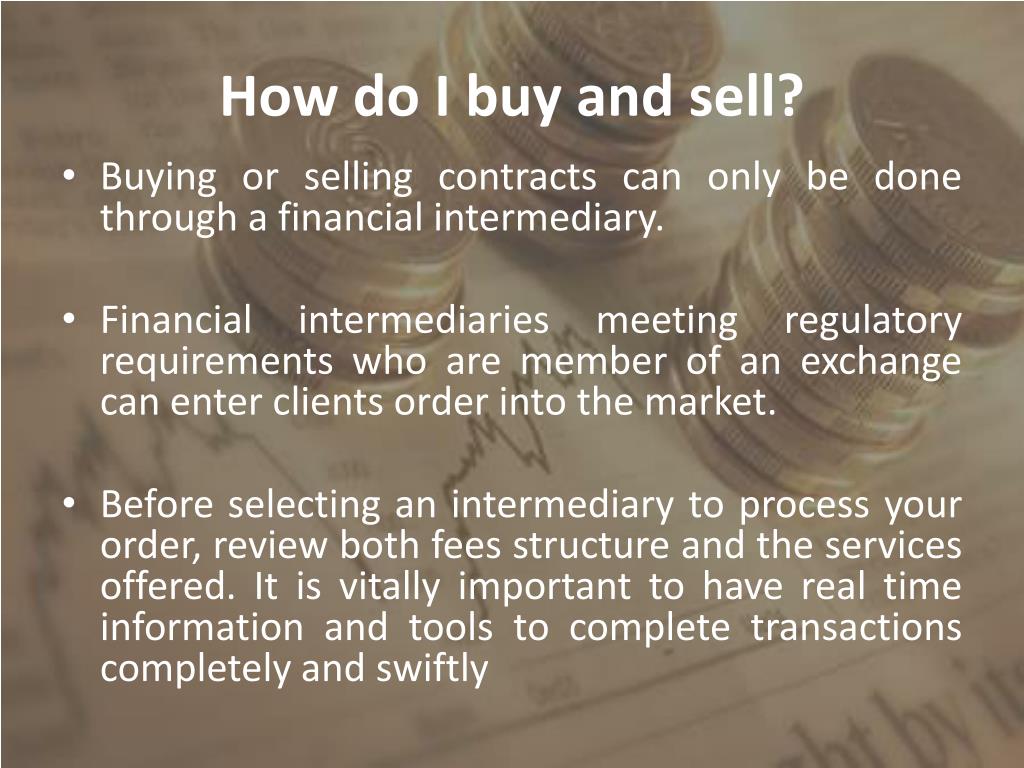 How do I buy and sell?

• Buying or selling contracts can only be done through a financial intermediary.

• Financial intermediaries meeting regulatory requirements who are member of an exchange can enter clients order into the market.

• Before selecting an intermediary to process your order, review both fees structure and the services offered. It is vitally important to have real time information and tools to complete transactions completely and swiftly